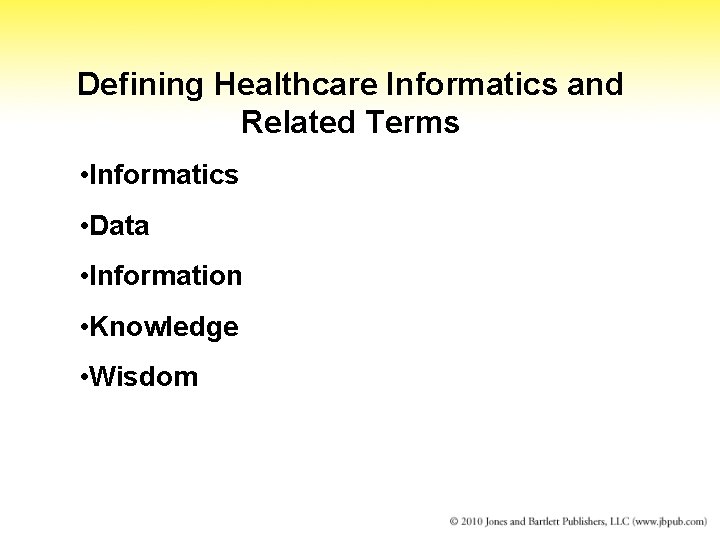 Defining Healthcare Informatics and Related Terms

•Informatics

•Data

•Information

•Knowledge

•Wisdom

© 2010 Jones and Bartlett Publishers, LLC (www.jbpub.com)